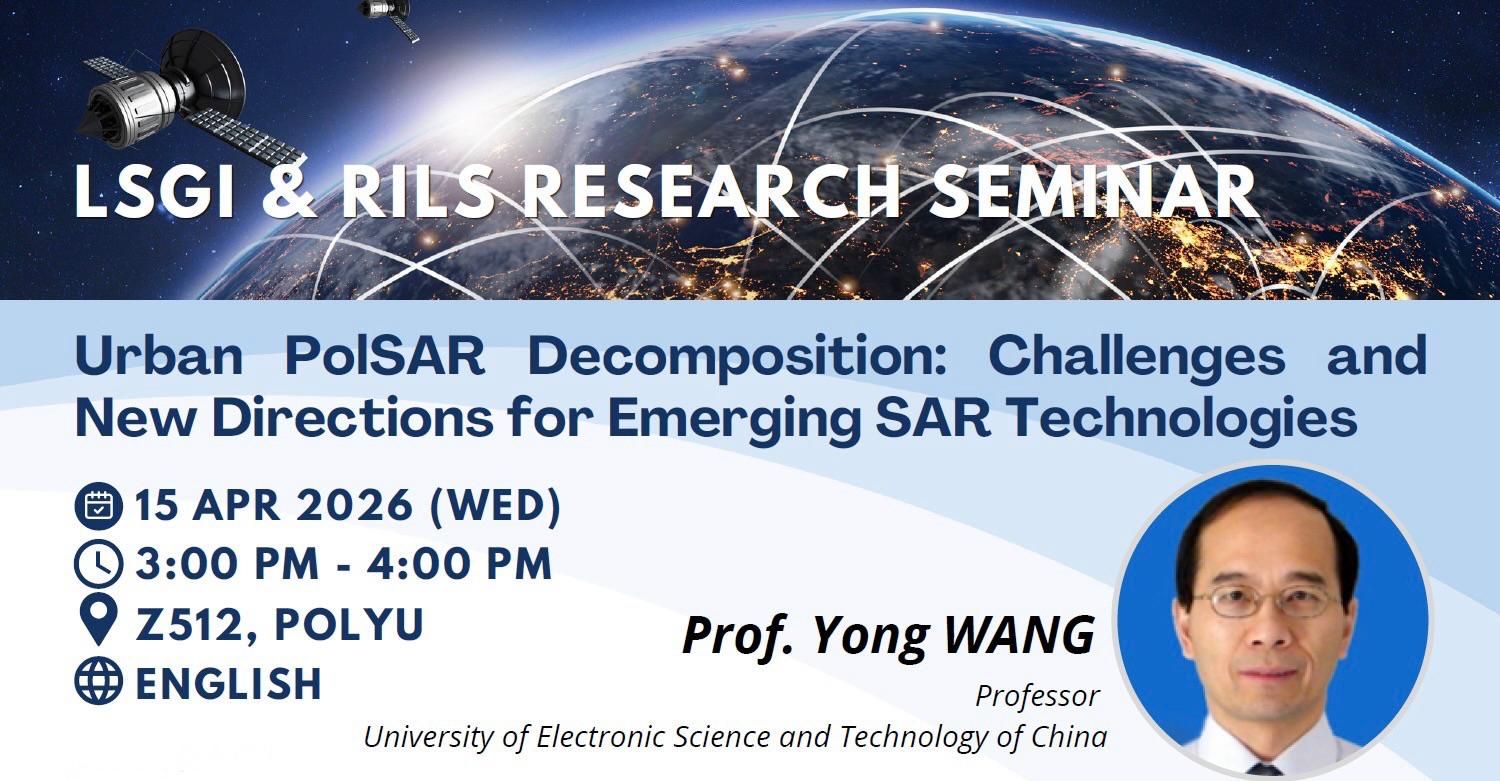 LSGI & RILS RESEARCH SEMINAR

Urban PolSAR Decomposition: Challenges and New Directions for Emerging SAR Technologies

15 APR 2026 (WED)
3:00 PM - 4:00 PM
Z512, POLYU
ENGLISH

Prof. Yong WANG
Professor
University of Electronic Science and Technology of China